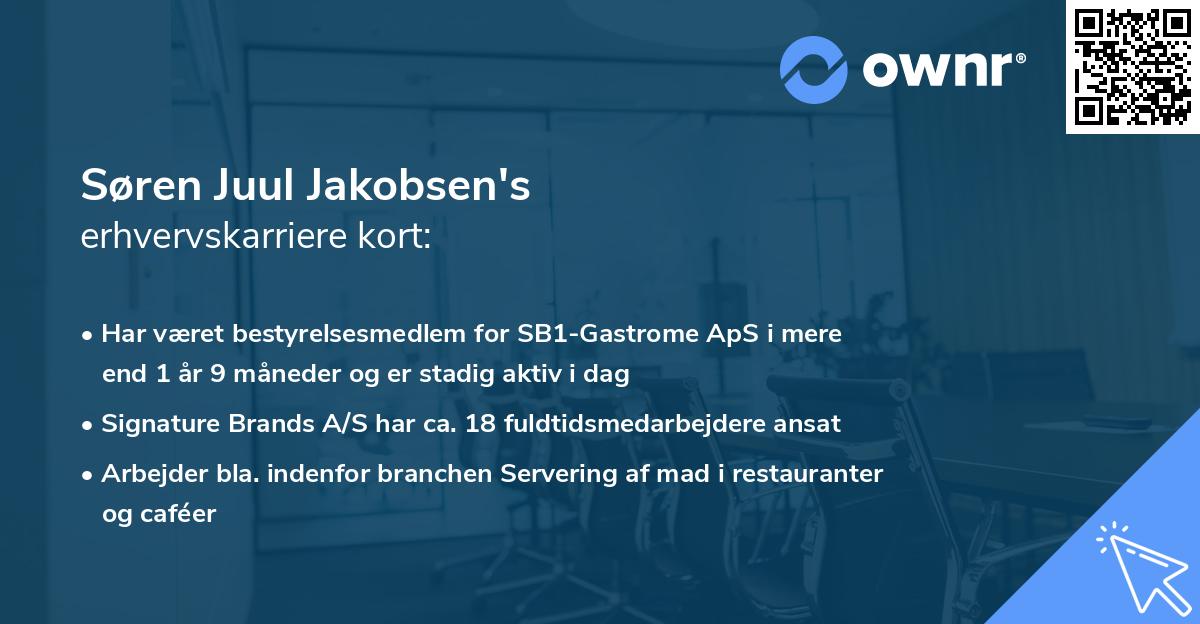 ownr®

Søren Juul Jakobsen's
erhvervskarriere kort:

• Har været bestyrelsesmedlem for SB1-Gastrome ApS i mere end 1 år 9 måneder og er stadig aktiv i dag

• Signature Brands A/S har ca. 18 fuldtidsmedarbejdere ansat

• Arbejder bla. indenfor branchen Servering af mad i restauranter og caféer